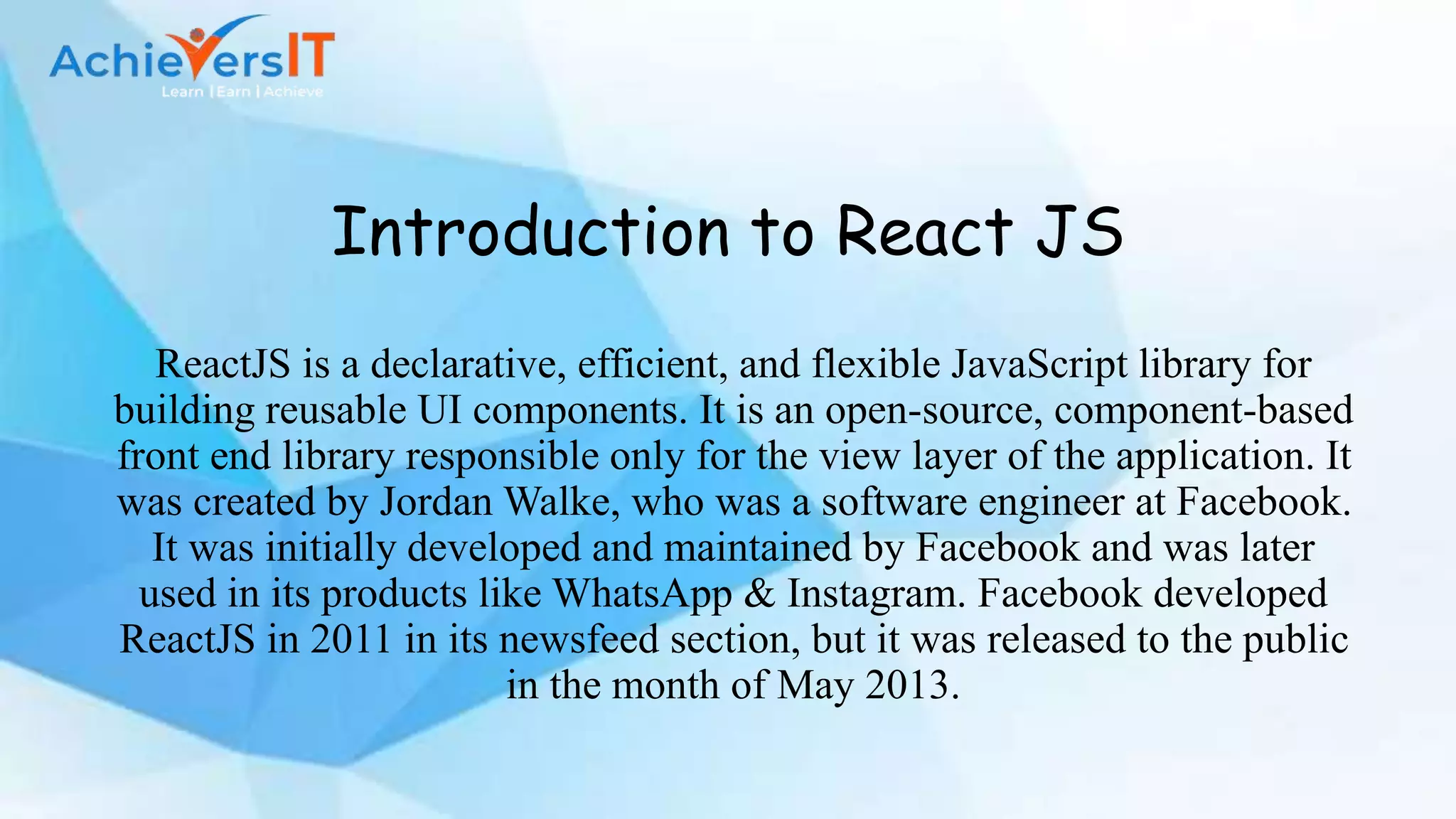 AchieversIT
Learn | Earn | Achieve

Introduction to React JS

ReactJS is a declarative, efficient, and flexible JavaScript library for building reusable UI components. It is an open-source, component-based front end library responsible only for the view layer of the application. It was created by Jordan Walke, who was a software engineer at Facebook. It was initially developed and maintained by Facebook and was later used in its products like WhatsApp & Instagram. Facebook developed ReactJS in 2011 in its newsfeed section, but it was released to the public in the month of May 2013.